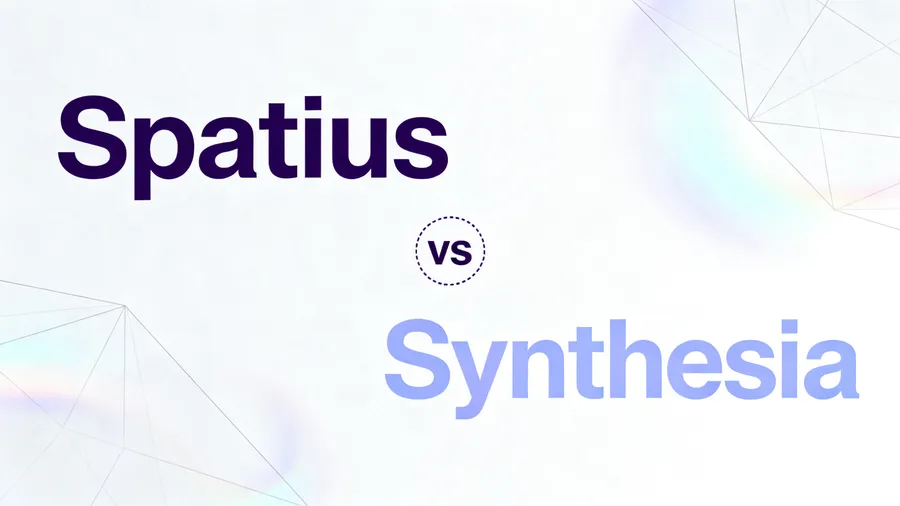 Spatius

vs

Synthesia